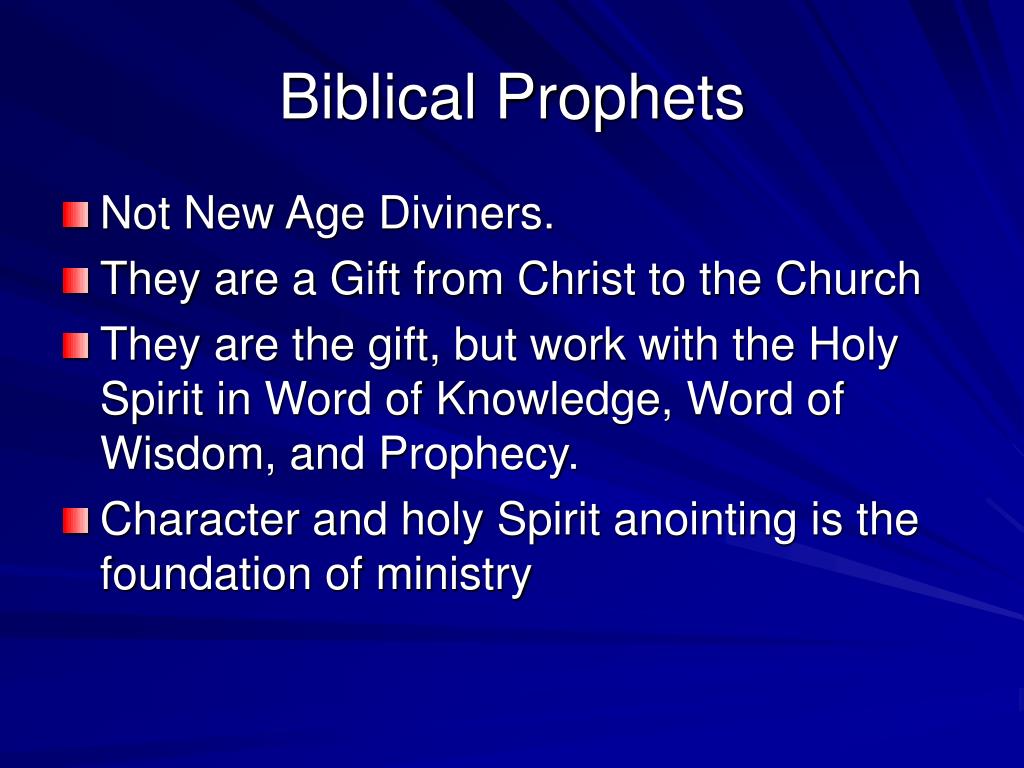 Biblical Prophets

Not New Age Diviners.

They are a Gift from Christ to the Church

They are the gift, but work with the Holy Spirit in Word of Knowledge, Word of Wisdom, and Prophecy.

Character and holy Spirit anointing is the foundation of ministry